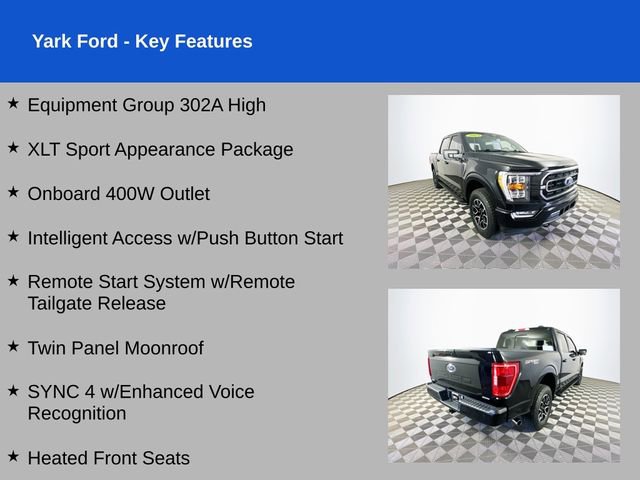 Yark Ford - Key Features

★ Equipment Group 302A High

★ XLT Sport Appearance Package

★ Onboard 400W Outlet

★ Intelligent Access w/Push Button Start

★ Remote Start System w/Remote Tailgate Release

★ Twin Panel Moonroof

★ SYNC 4 w/Enhanced Voice Recognition

★ Heated Front Seats